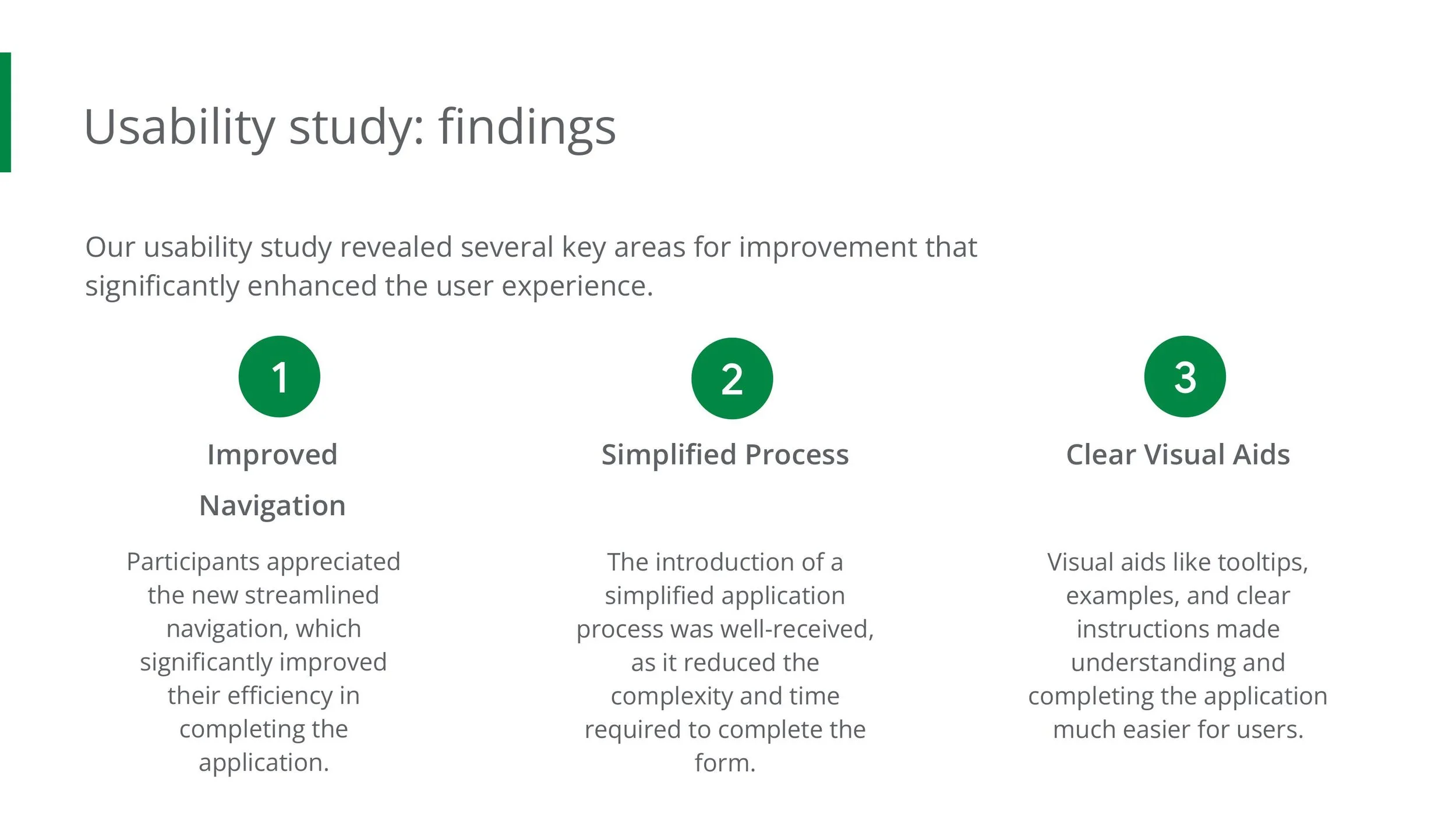 Usability study: findings

Our usability study revealed several key areas for improvement that significantly enhanced the user experience.

1

Improved Navigation

Participants appreciated the new streamlined navigation, which significantly improved their efficiency in completing the application.

2

Simplified Process

The introduction of a simplified application process was well-received, as it reduced the complexity and time required to complete the form.

3

Clear Visual Aids

Visual aids like tooltips, examples, and clear instructions made understanding and completing the application much easier for users.